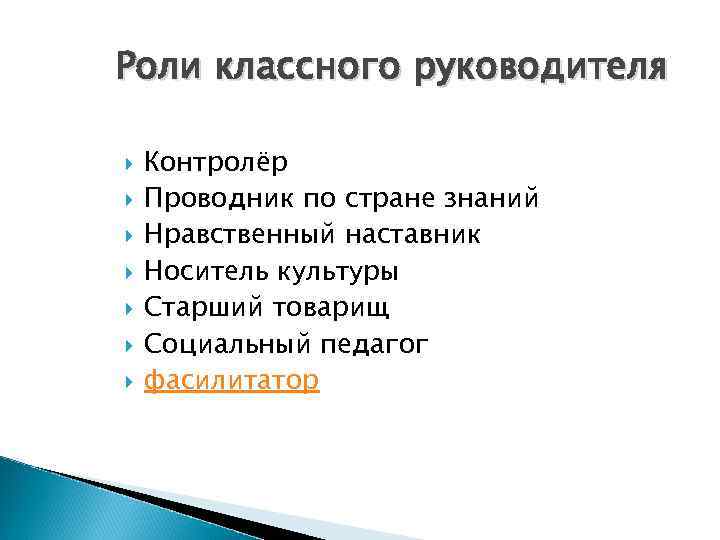 Роли классного руководителя

Контролёр
Проводник по стране знаний
Нравственный наставник
Носитель культуры
Старший товарищ
Социальный педагог
фасилитатор